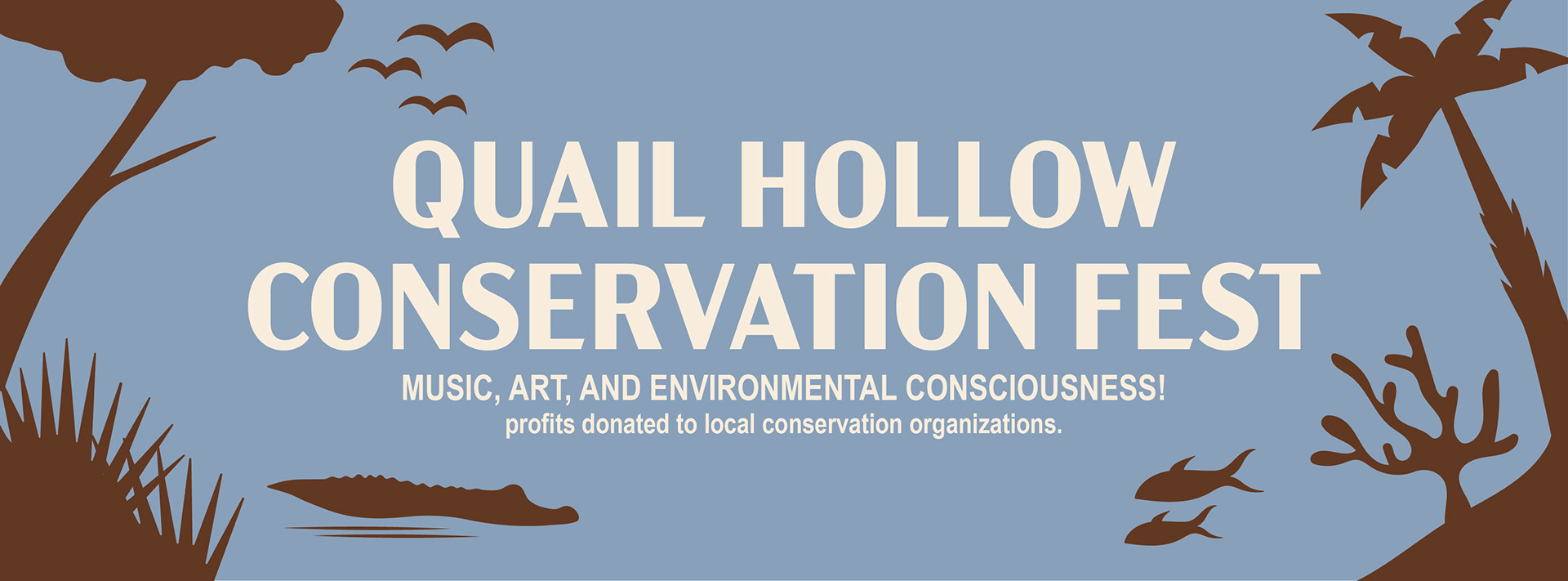 QUAIL HOLLOW
CONSERVATION FEST

MUSIC, ART, AND ENVIRONMENTAL CONSCIOUSNESS!
profits donated to local conservation organizations.